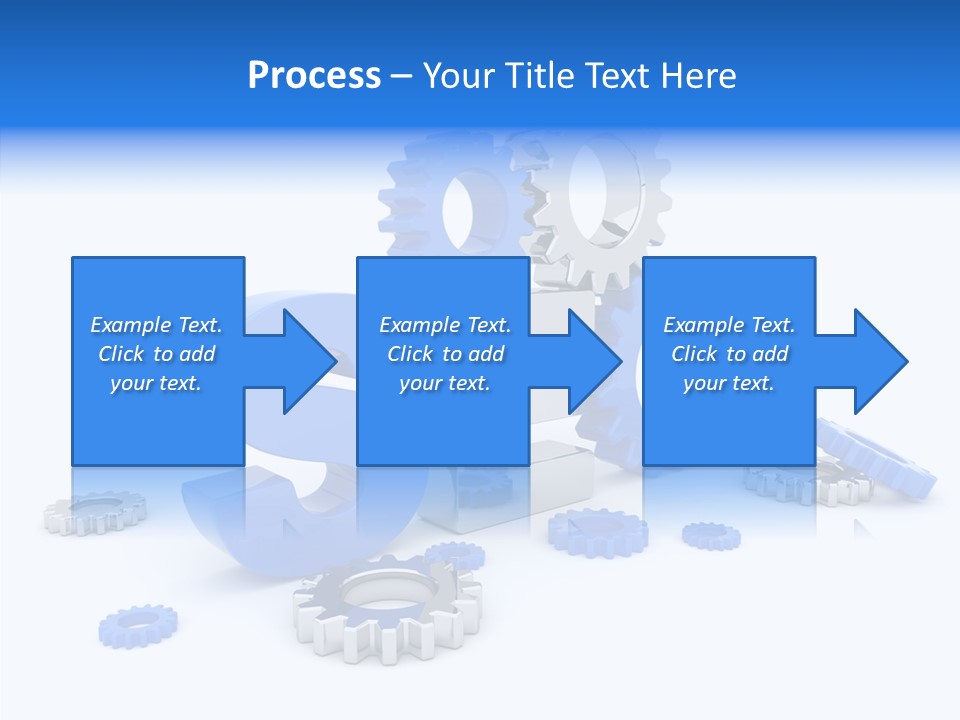 Process – Your Title Text Here

Example Text. Click to add your text.

Example Text. Click to add your text.

Example Text. Click to add your text.